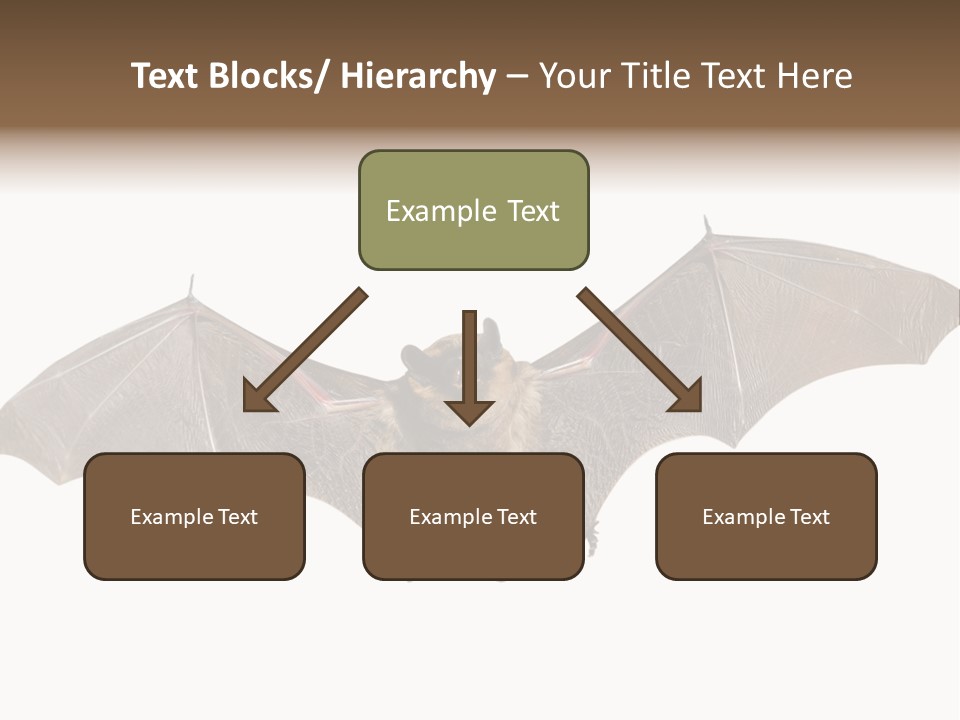 Text Blocks/ Hierarchy – Your Title Text Here

Example Text

Example Text

Example Text

Example Text